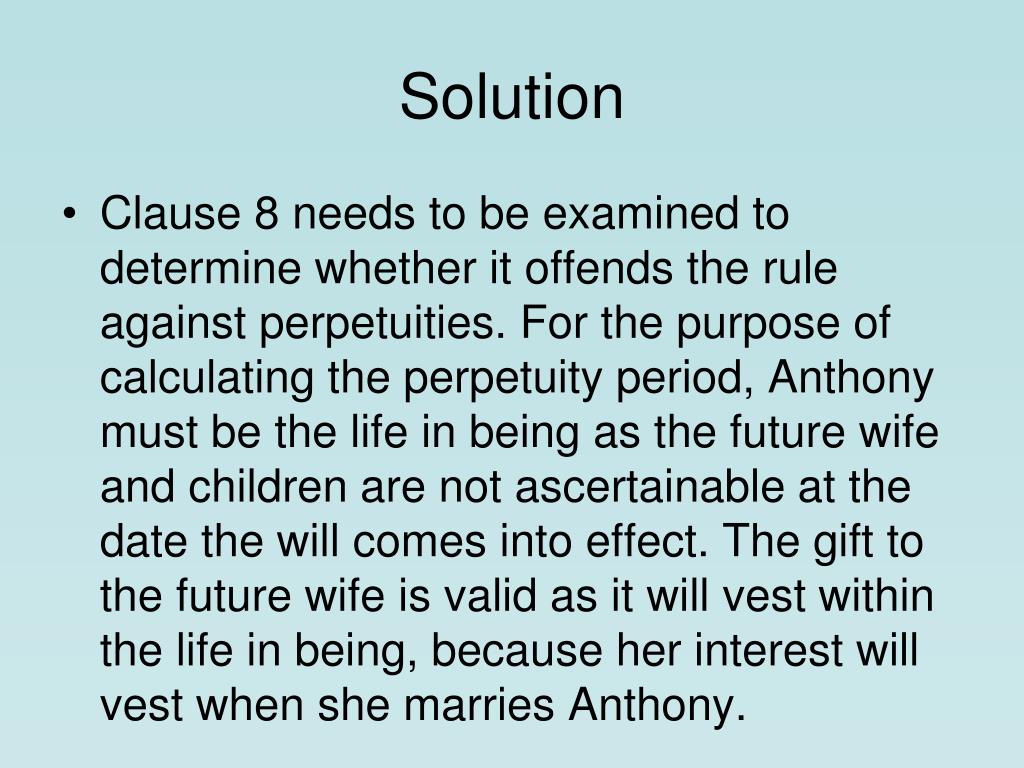 Solution

• Clause 8 needs to be examined to determine whether it offends the rule against perpetuities. For the purpose of calculating the perpetuity period, Anthony must be the life in being as the future wife and children are not ascertainable at the date the will comes into effect. The gift to the future wife is valid as it will vest within the life in being, because her interest will vest when she marries Anthony.